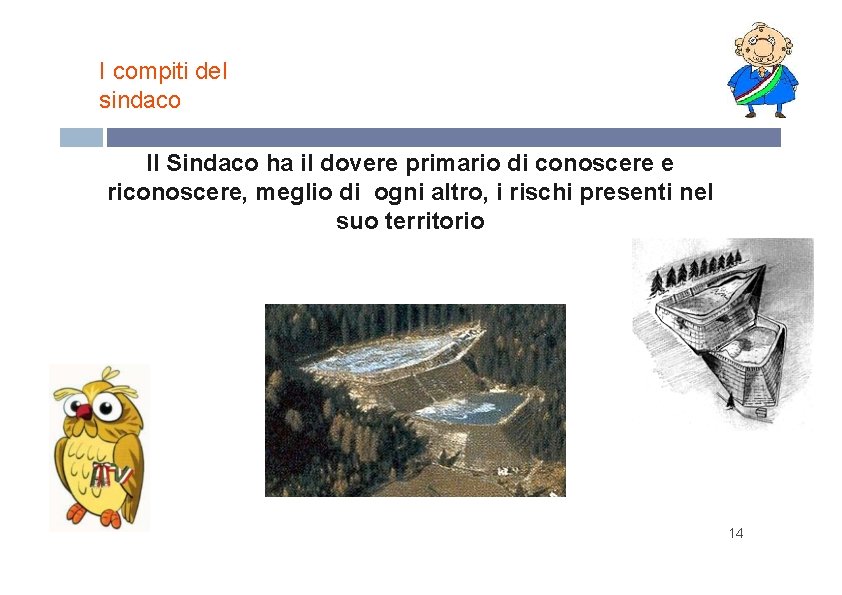 I compiti del sindaco

Il Sindaco ha il dovere primario di conoscere e riconoscere, meglio di ogni altro, i rischi presenti nel suo territorio

14